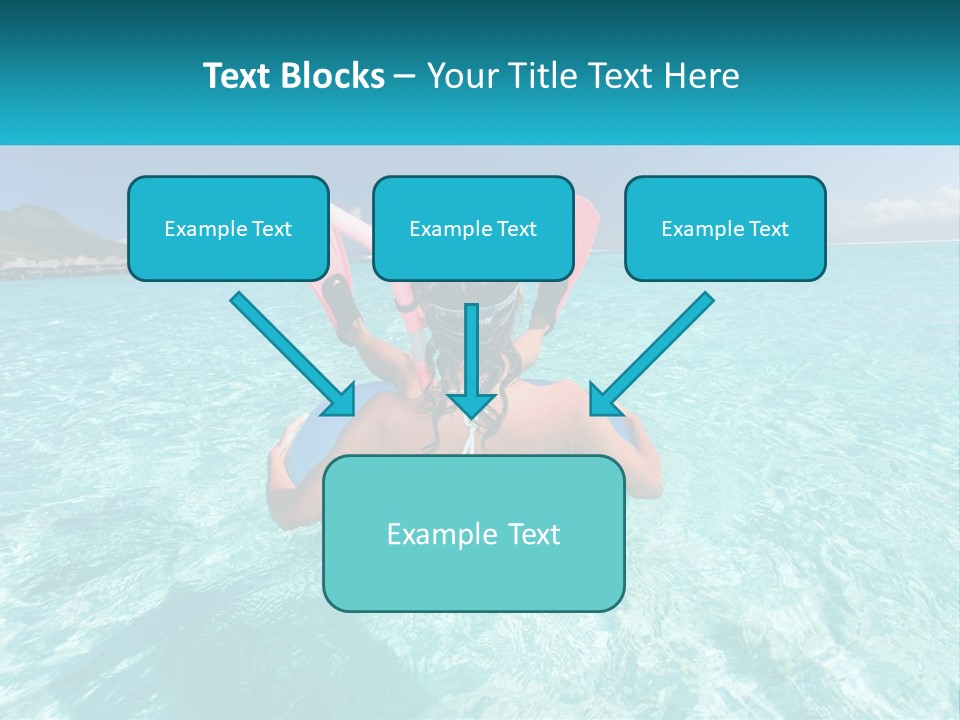 Text Blocks – Your Title Text Here

Example Text

Example Text

Example Text

Example Text